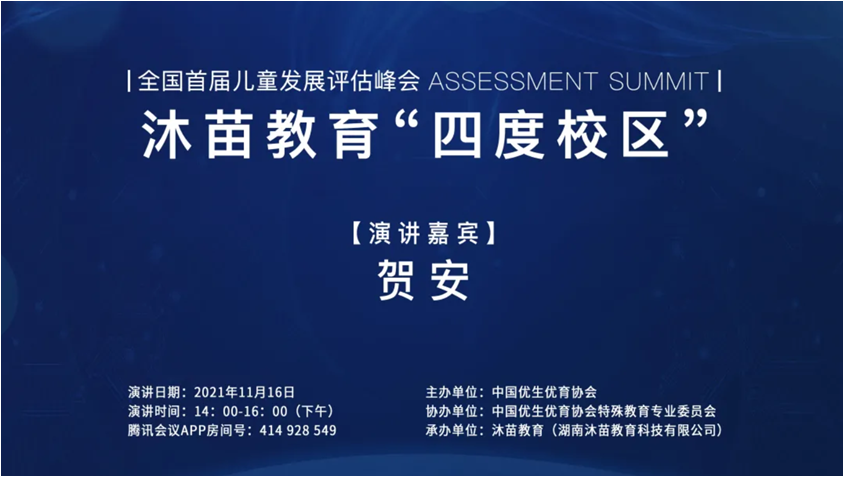 | 全国首届儿童发展评估峰会 ASSESSMENT SUMMIT |
沐苗教育“四度校区”

【演讲嘉宾】
贺安

演讲日期：2021年11月16日
演讲时间：14：00-16：00（下午）
腾讯会议APP房间号：414 928 549

主办单位：中国优生优育协会
协办单位：中国优生优育协会特殊教育专业委员会
承办单位：沐苗教育（湖南沐苗教育科技有限公司）